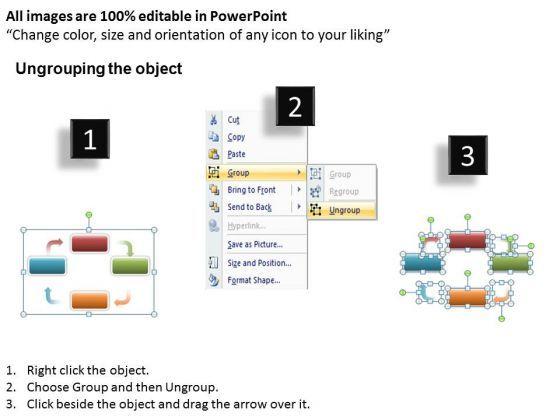 All images are 100% editable in PowerPoint
"Change color, size and orientation of any icon to your liking"

Ungrouping the object

1

2

Cut
Copy
Paste
Group
Bring to Front
Send to Back
Hyperlink...
Save as Picture...
Size and Position...
Format Shape...

Group
Regroup
Ungroup

3

1. Right click the object.
2. Choose Group and then Ungroup.
3. Click beside the object and drag the arrow over it.